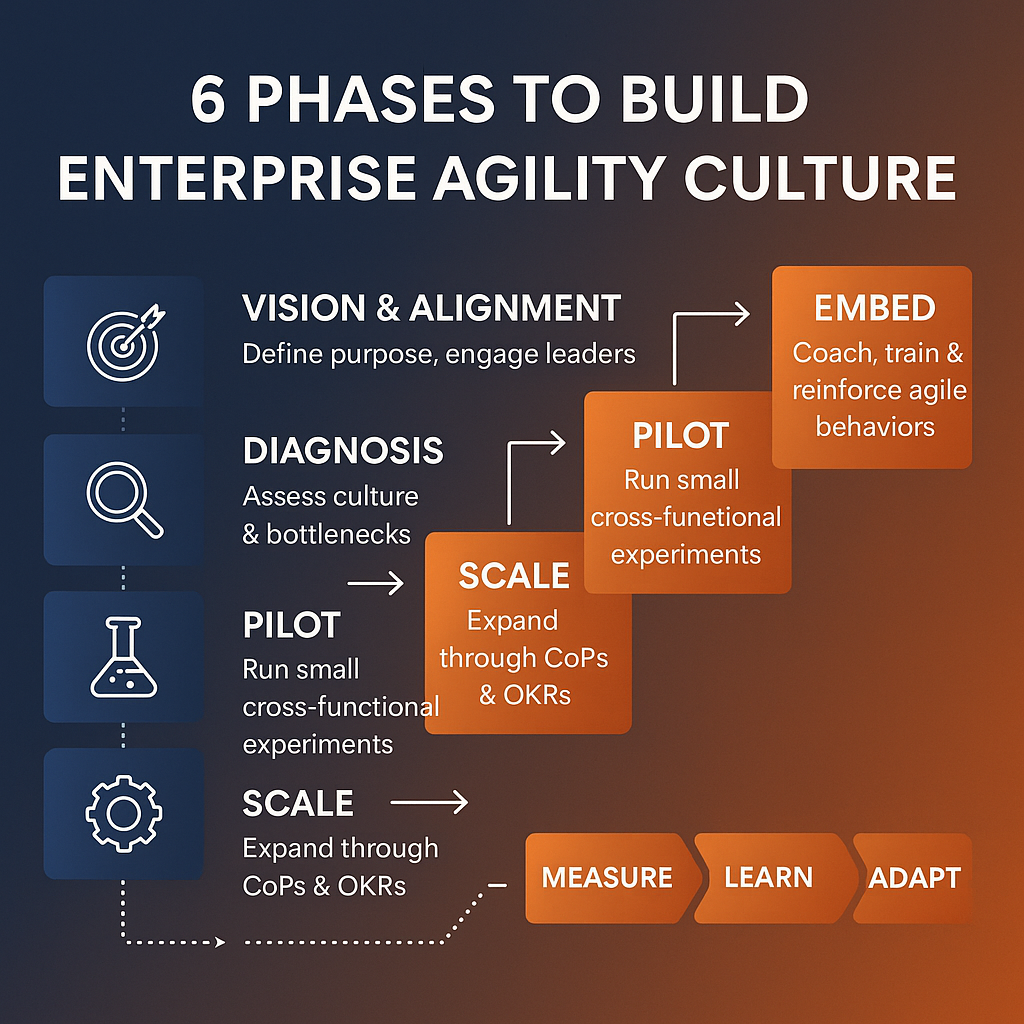 6 PHASES TO BUILD ENTERPRISE AGILITY CULTURE

VISION & ALIGNMENT
Define purpose, engage leaders

DIAGNOSIS
Assess culture & bottlenecks

PILOT
Run small cross-functional experiments

SCALE
Expand through CoPs & OKRs

SCALE
Expand through CoPs & OKRs

PILOT
Run small cross-funetional experiments

EMBED
Coach, train & reinforce agile behaviors

MEASURE
LEARN
ADAPT